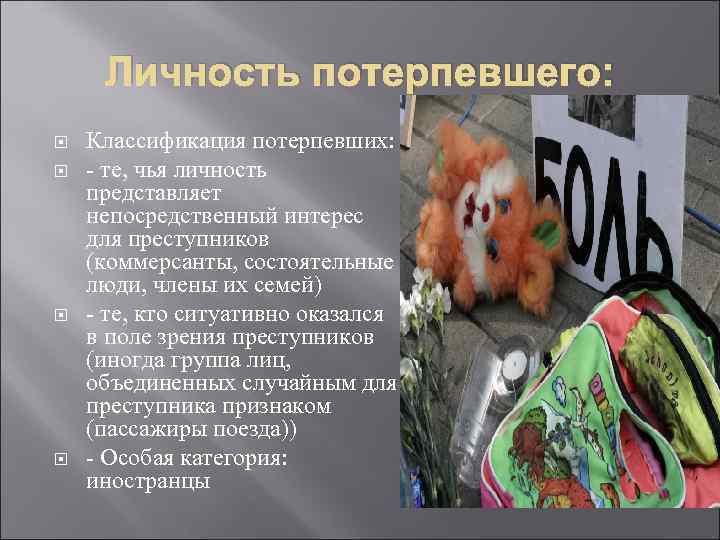 Личность потерпевшего:

Классификация потерпевших:

- те, чья личность представляет непосредственный интерес для преступников (коммерсанты, состоятельные люди, члены их семей)

- те, кто ситуативно оказался в поле зрения преступников (иногда группа лиц, объединенных случайным для преступника признаком (пассажиры поезда))

- Особая категория: иностранцы

БОЛЬ